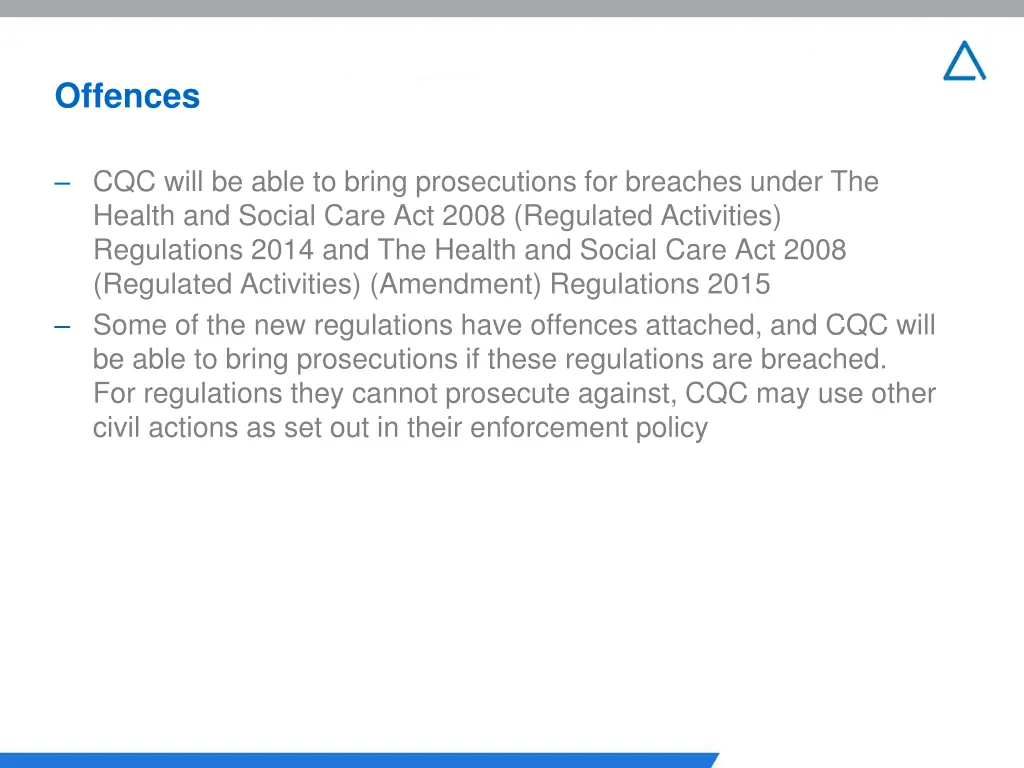 Offences

– CQC will be able to bring prosecutions for breaches under The Health and Social Care Act 2008 (Regulated Activities) Regulations 2014 and The Health and Social Care Act 2008 (Regulated Activities) (Amendment) Regulations 2015

– Some of the new regulations have offences attached, and CQC will be able to bring prosecutions if these regulations are breached. For regulations they cannot prosecute against, CQC may use other civil actions as set out in their enforcement policy